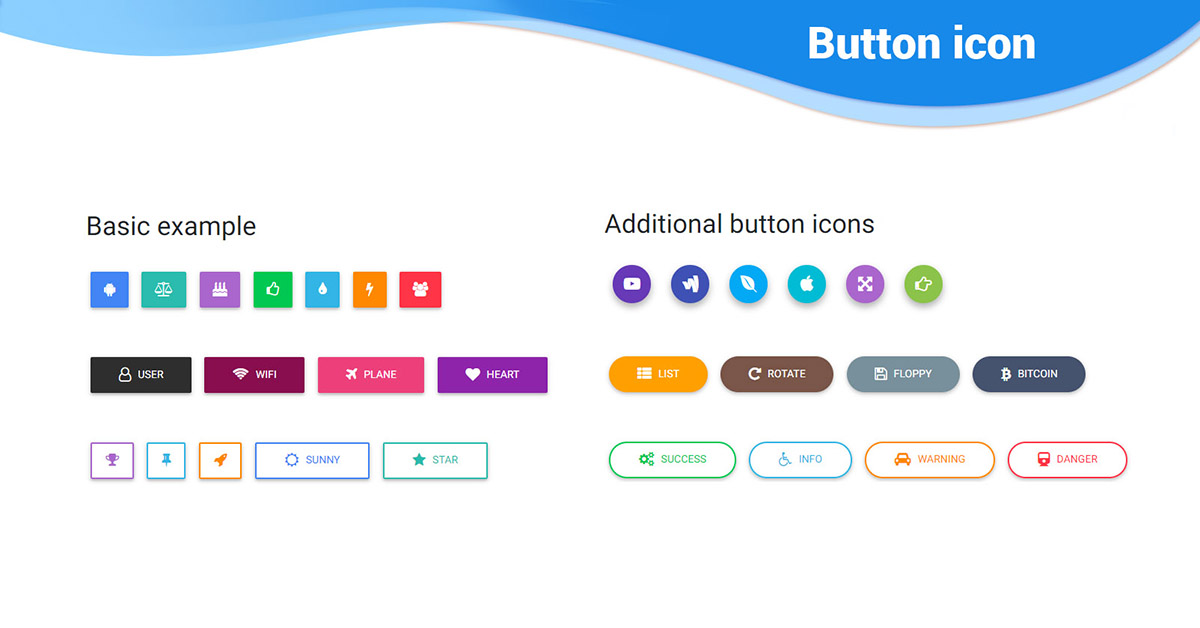 Button icon

Basic example

USER
WIFI
PLANE
HEART

SUNNY
STAR

Additional button icons

LIST
ROTATE
FLOPPY
BITCOIN

SUCCESS
INFO
WARNING
DANGER